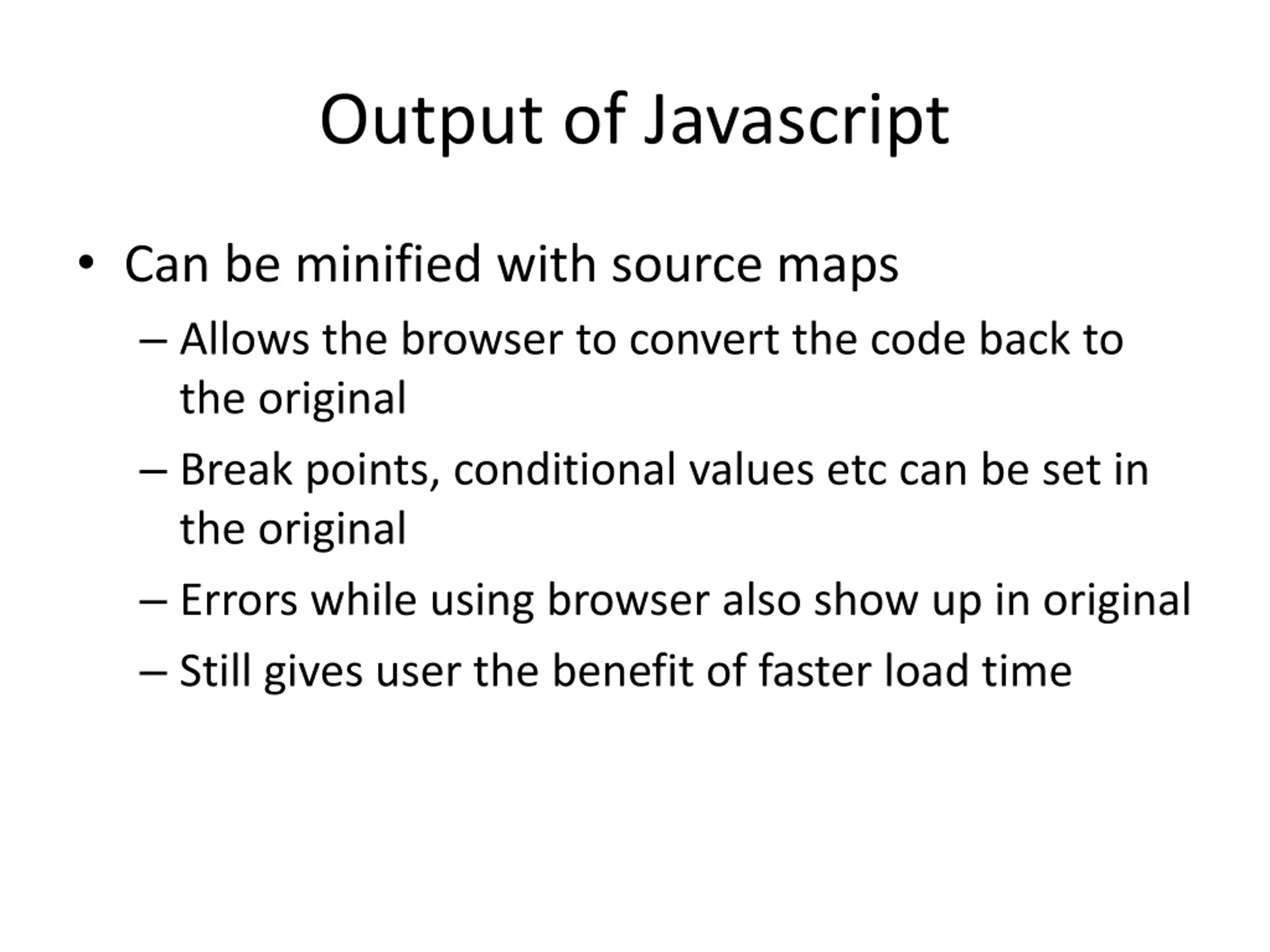 Output of Javascript

• Can be minified with source maps
– Allows the browser to convert the code back to the original
– Break points, conditional values etc can be set in the original
– Errors while using browser also show up in original
– Still gives user the benefit of faster load time